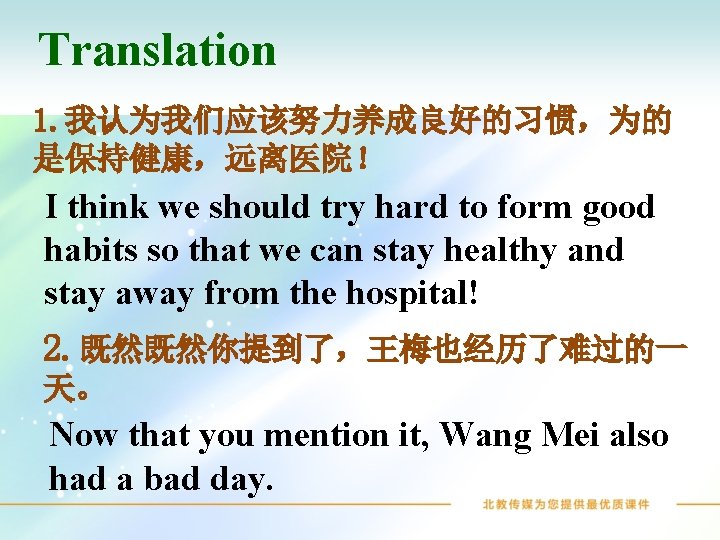 Translation

1. 我认为我们应该努力养成良好的习惯，为的是保持健康，远离医院！

I think we should try hard to form good habits so that we can stay healthy and stay away from the hospital!

2. 既然既然你提到了，王梅也经历了难过的一天。

Now that you mention it, Wang Mei also had a bad day.

北教传媒为您提供最优质课件